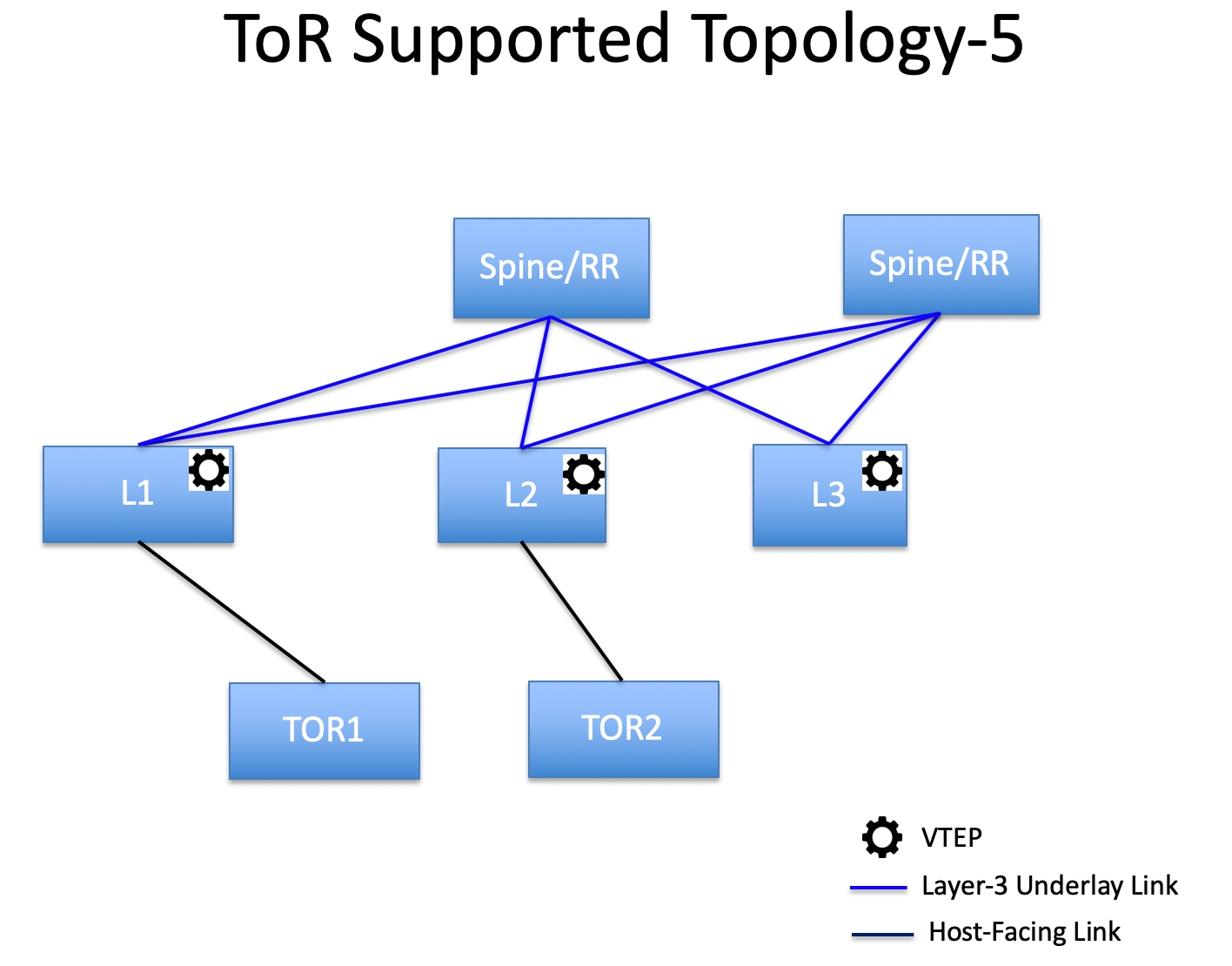 ToR Supported Topology-5

Spine/RR

Spine/RR

L1

L2

L3

TOR1

TOR2

VTEP

Layer-3 Underlay Link

Host-Facing Link